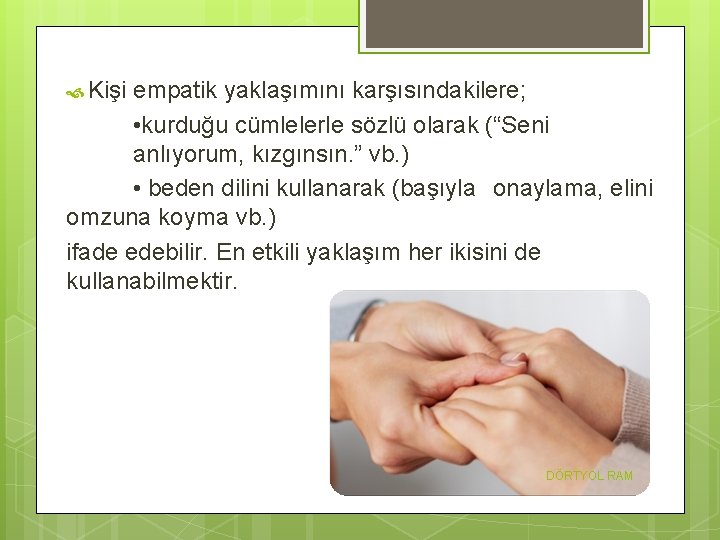 Kişi empatik yaklaşımını karşısındakilere;

•kurduğu cümlelerle sözlü olarak (“Seni anlıyorum, kızgınsın.” vb.)

• beden dilini kullanarak (başıyla onaylama, elini omzuna koyma vb.)

ifade edebilir. En etkili yaklaşım her ikisini de kullanabilmektir.

DÖRTYOL RAM